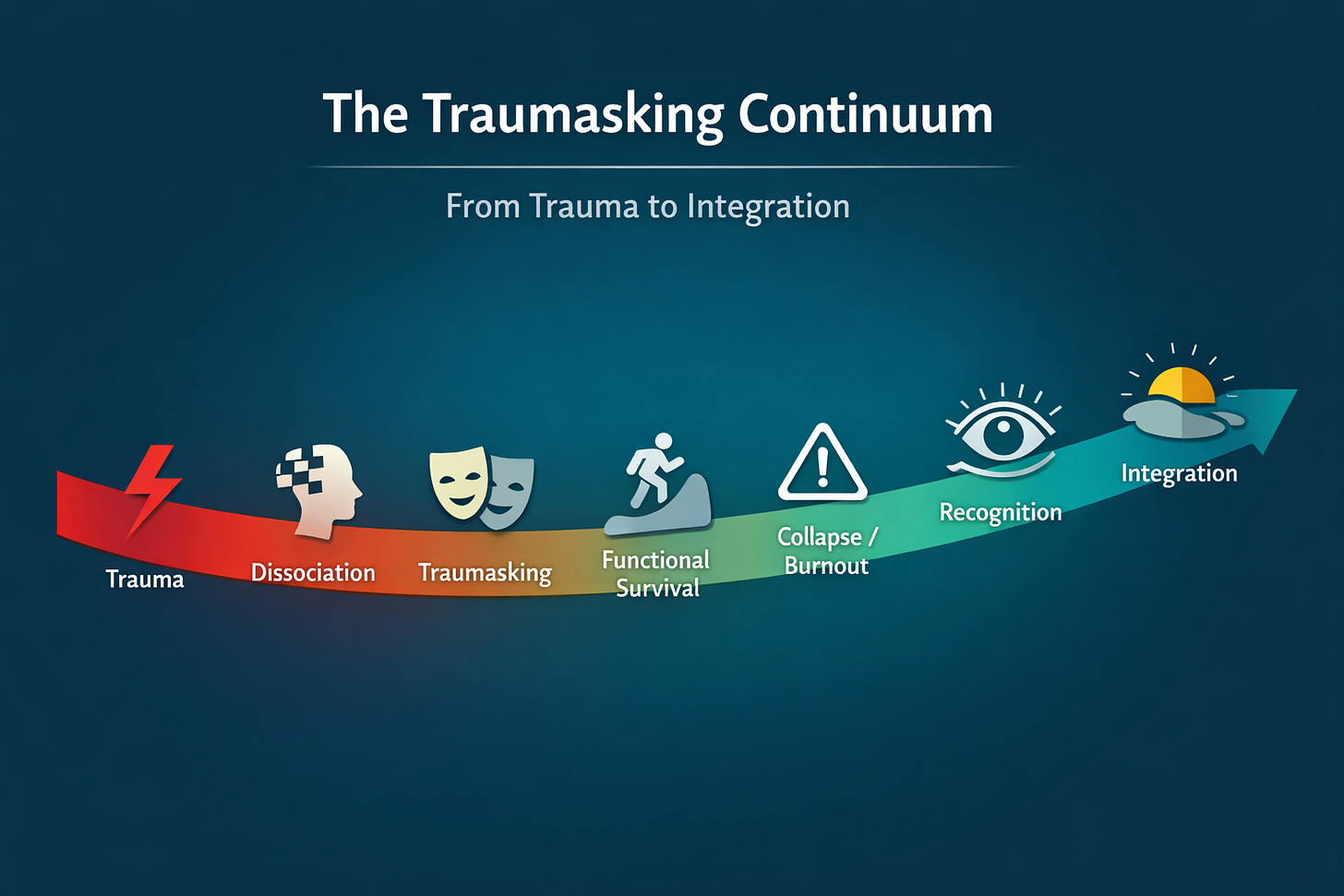 The Traumasking Continuum

From Trauma to Integration

Trauma

Dissociation

Traumasking

Functional Survival

Collapse / Burnout

Recognition

Integration